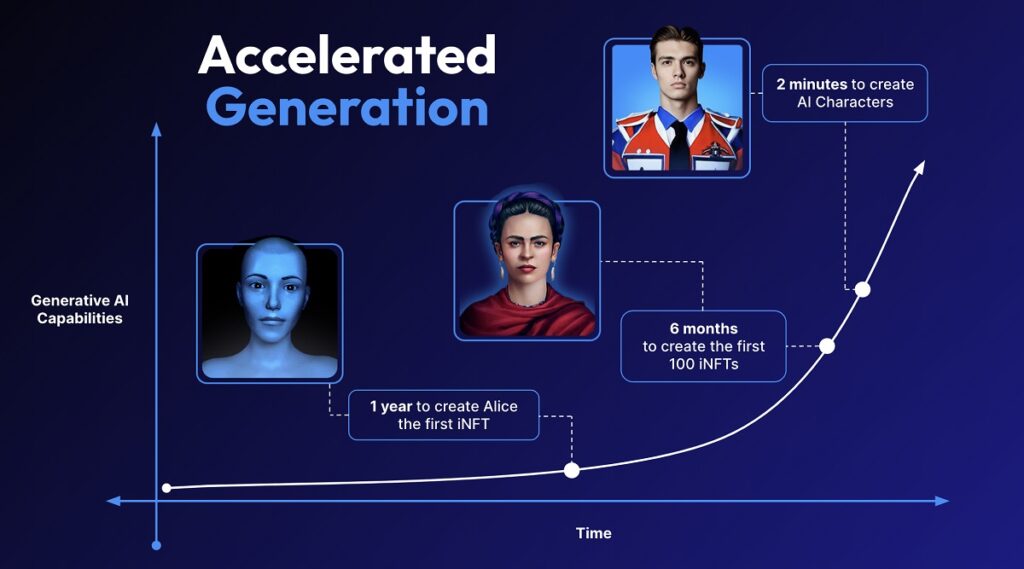 Accelerated Generation

2 minutes to create AI Characters

Generative AI Capabilities

6 months to create the first 100 iNFTs

1 year to create Alice the first iNFT

Time